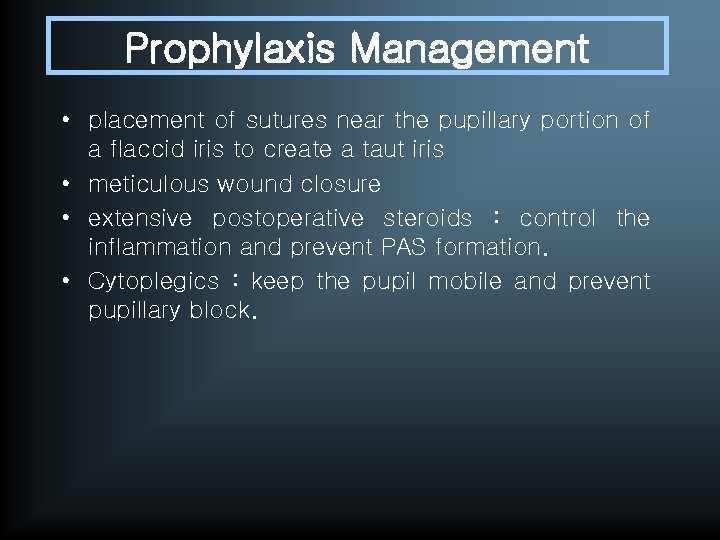 Prophylaxis Management

• placement of sutures near the pupillary portion of a flaccid iris to create a taut iris
• meticulous wound closure
• extensive postoperative steroids : control the inflammation and prevent PAS formation.
• Cytoplegics : keep the pupil mobile and prevent pupillary block.